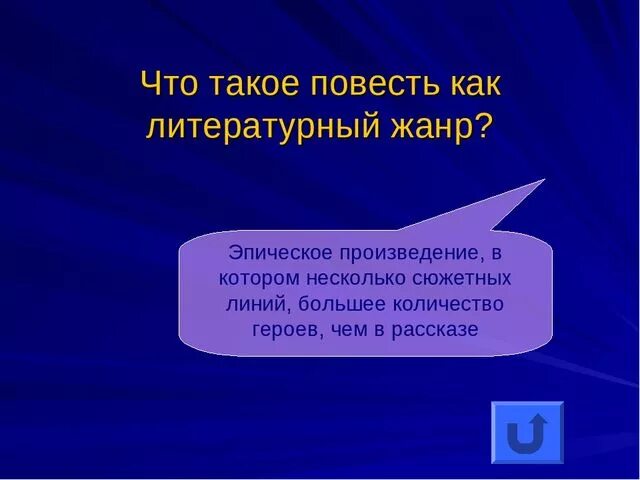 Что такое повесть как литературный жанр?

Эпическое произведение, в котором несколько сюжетных линий, большее количество героев, чем в рассказе